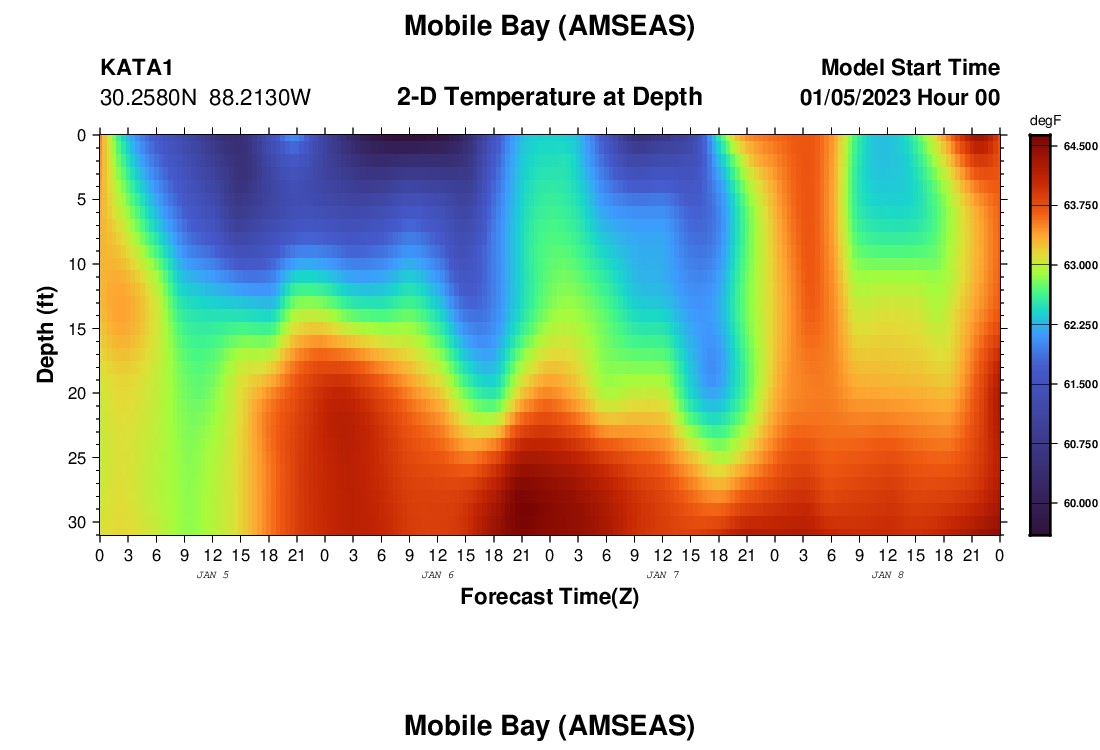 Mobile Bay (AMSEAS)

KATA1
30.2580N 88.2130W

2-D Temperature at Depth

Model Start Time
01/05/2023 Hour 00

degF
64.500
63.750
63.000
62.250
61.500
60.750
60.000

Depth (ft)
0
5
10
15
20
25
30

0 3 6 9 12 15 18 21 0 3 6 9 12 15 18 21 0 3 6 9 12 15 18 21 0 3 6 9 12 15 18 21 0
JAN 5
JAN 6
JAN 7
JAN 8

Forecast Time(Z)

Mobile Bay (AMSEAS)